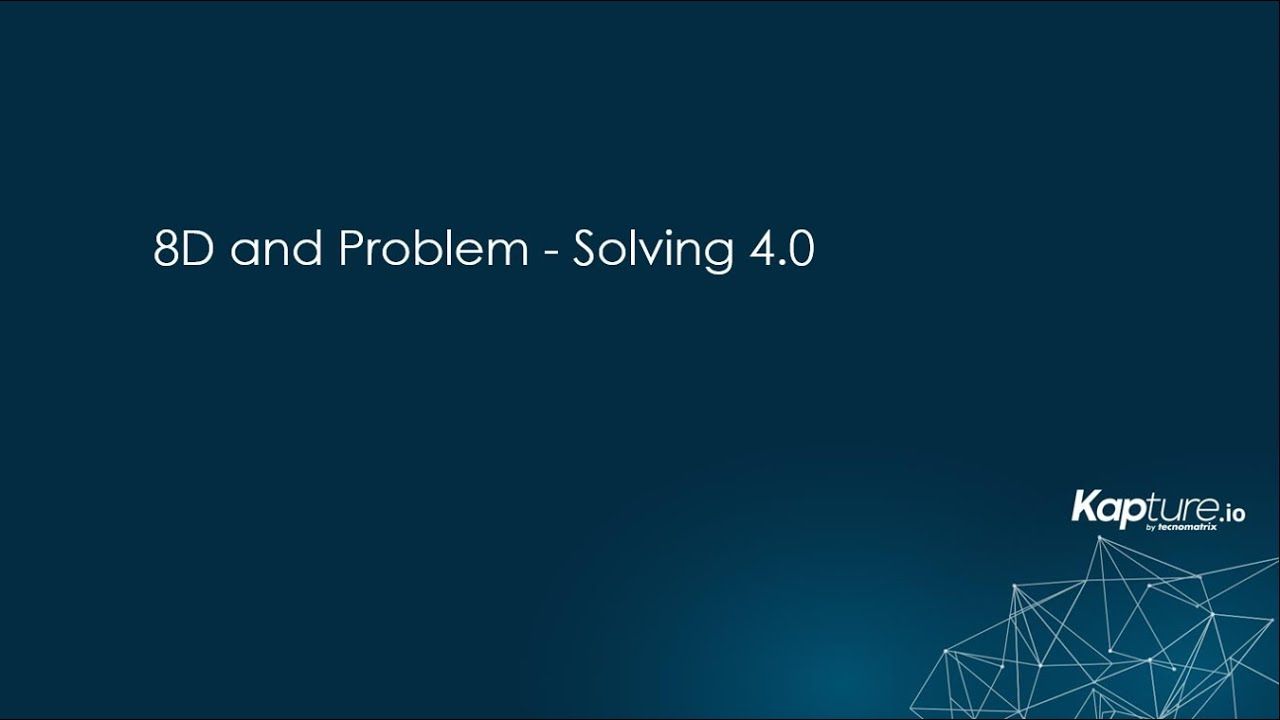 8D and Problem - Solving 4.0

Kapture.io
by tecnomatrix